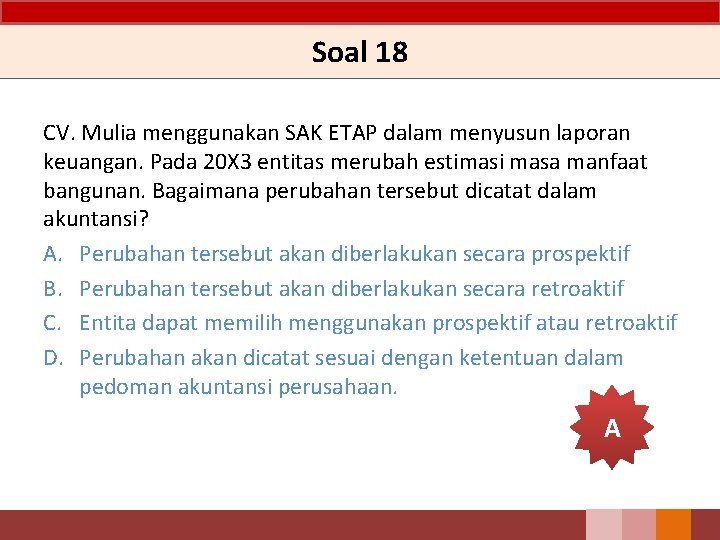 Soal 18

CV. Mulia menggunakan SAK ETAP dalam menyusun laporan keuangan. Pada 20X3 entitas merubah estimasi masa manfaat bangunan. Bagaimana perubahan tersebut dicatat dalam akuntansi?

A. Perubahan tersebut akan diberlakukan secara prospektif
B. Perubahan tersebut akan diberlakukan secara retroaktif
C. Entita dapat memilih menggunakan prospektif atau retroaktif
D. Perubahan akan dicatat sesuai dengan ketentuan dalam pedoman akuntansi perusahaan.

A